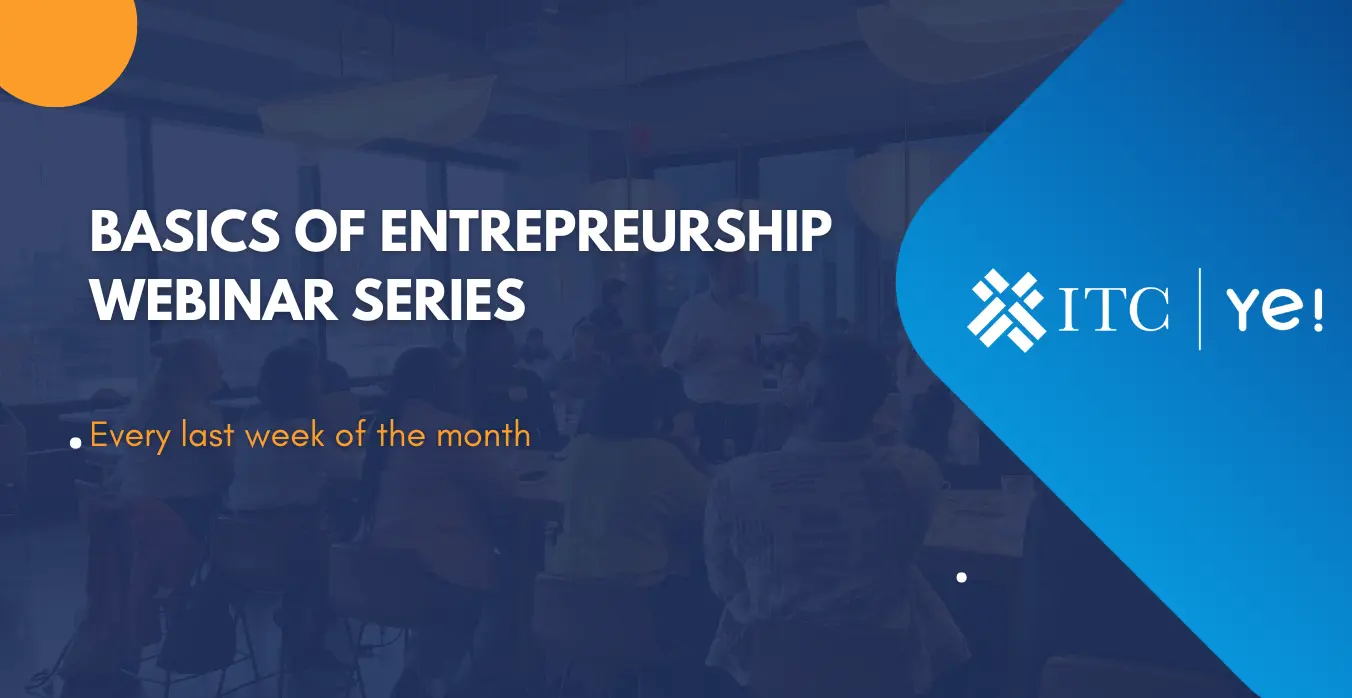 BASICS OF ENTREPREURSHIP WEBINAR SERIES

Every last week of the month

ITC | Ye!